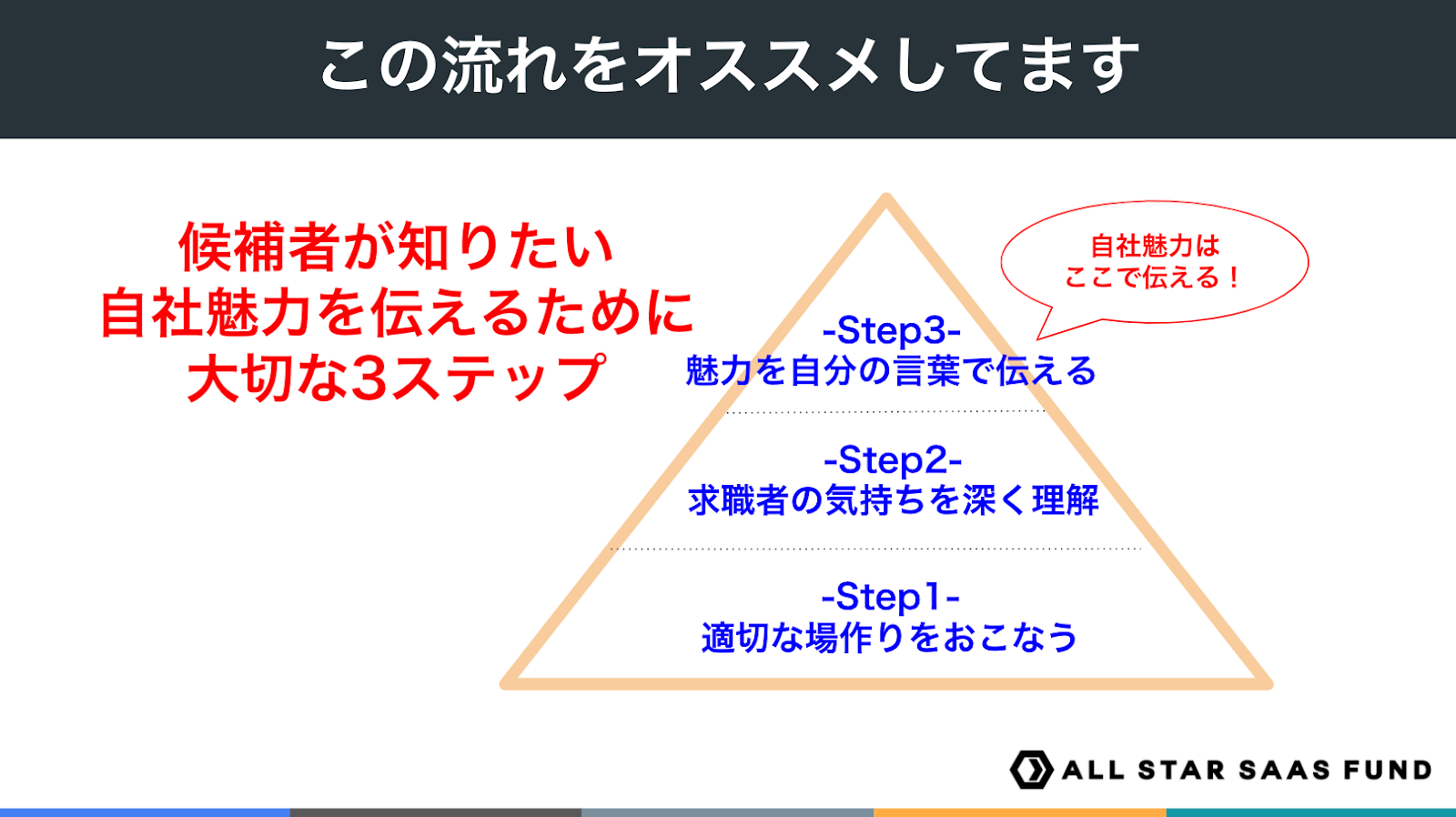 この流れをオススメしてます

候補者が知りたい
自社魅力を伝えるために
大切な3ステップ

自社魅力は
ここで伝える！

-Step3-
魅力を自分の言葉で伝える

-Step2-
求職者の気持ちを深く理解

-Step1-
適切な場作りをおこなう

ALL STAR SAAS FUND